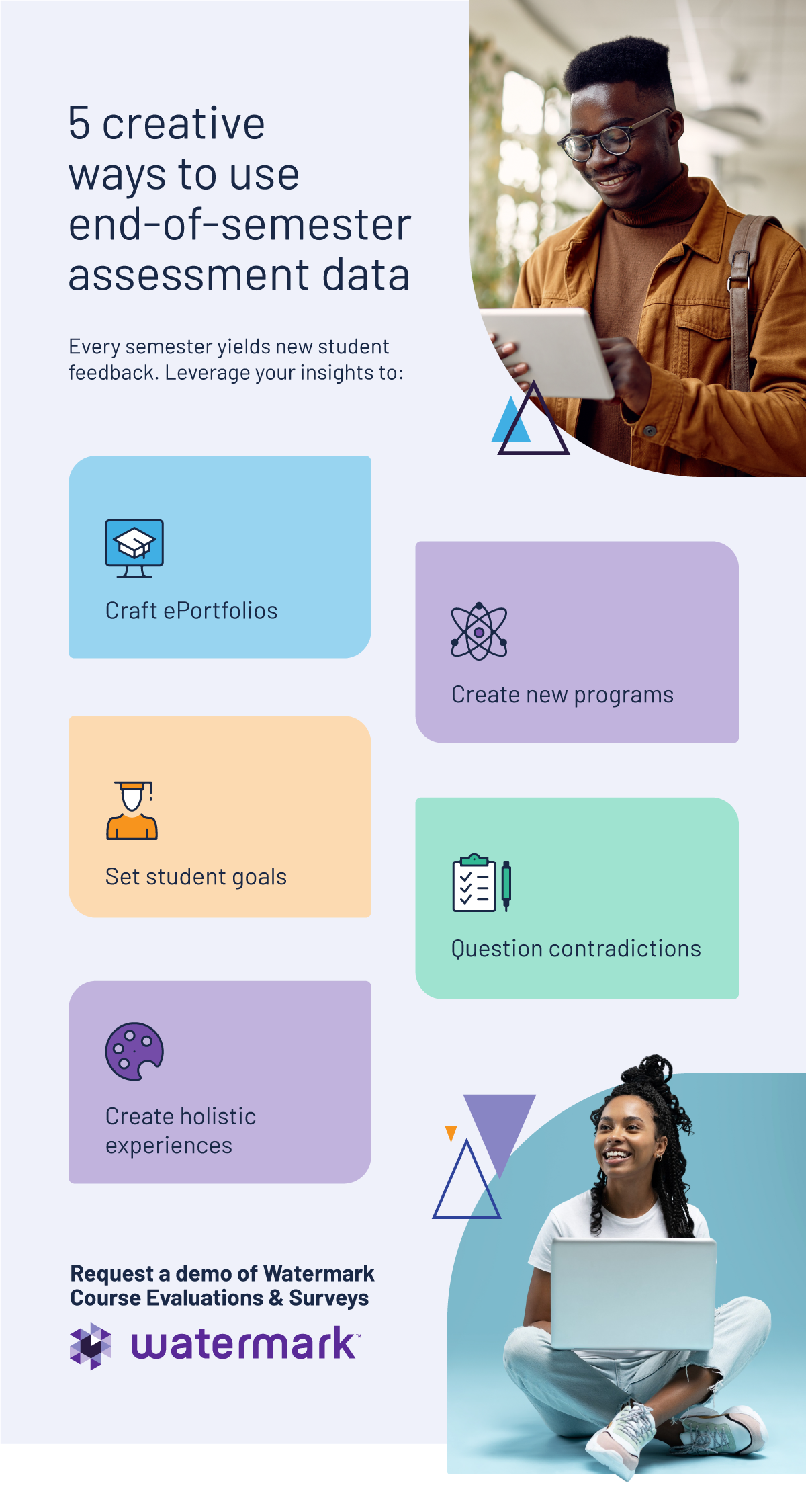 5 creative ways to use end-of-semester assessment data

Every semester yields new student feedback. Leverage your insights to:

Craft ePortfolios

Create new programs

Set student goals

Question contradictions

Create holistic experiences

Request a demo of Watermark Course Evaluations & Surveys

watermark™